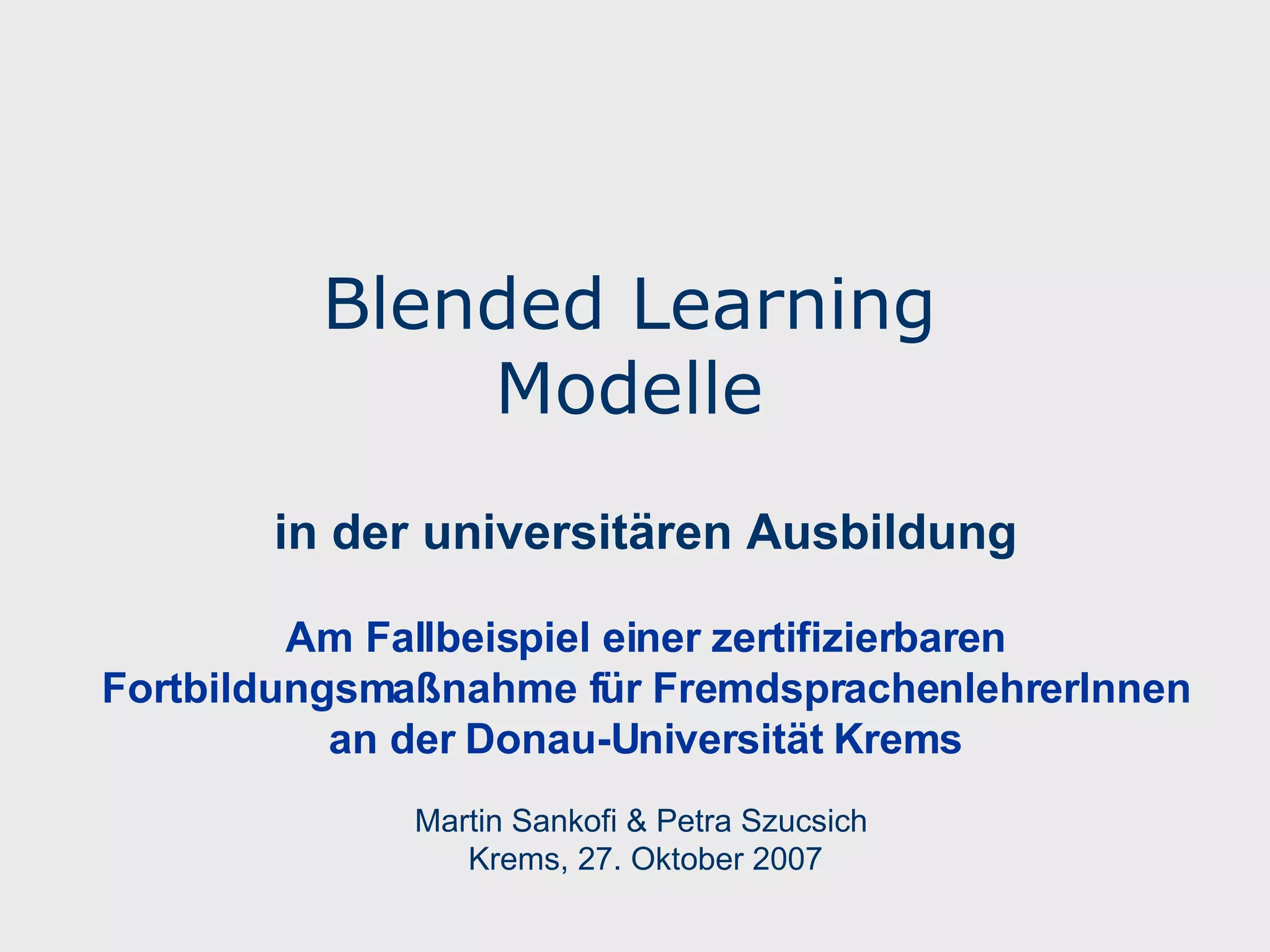 Blended Learning
Modelle

in der universitären Ausbildung

Am Fallbeispiel einer zertifizierbaren Fortbildungsmaßnahme für FremdsprachenlehrerInnen an der Donau-Universität Krems

Martin Sankofi & Petra Szucsich
Krems, 27. Oktober 2007